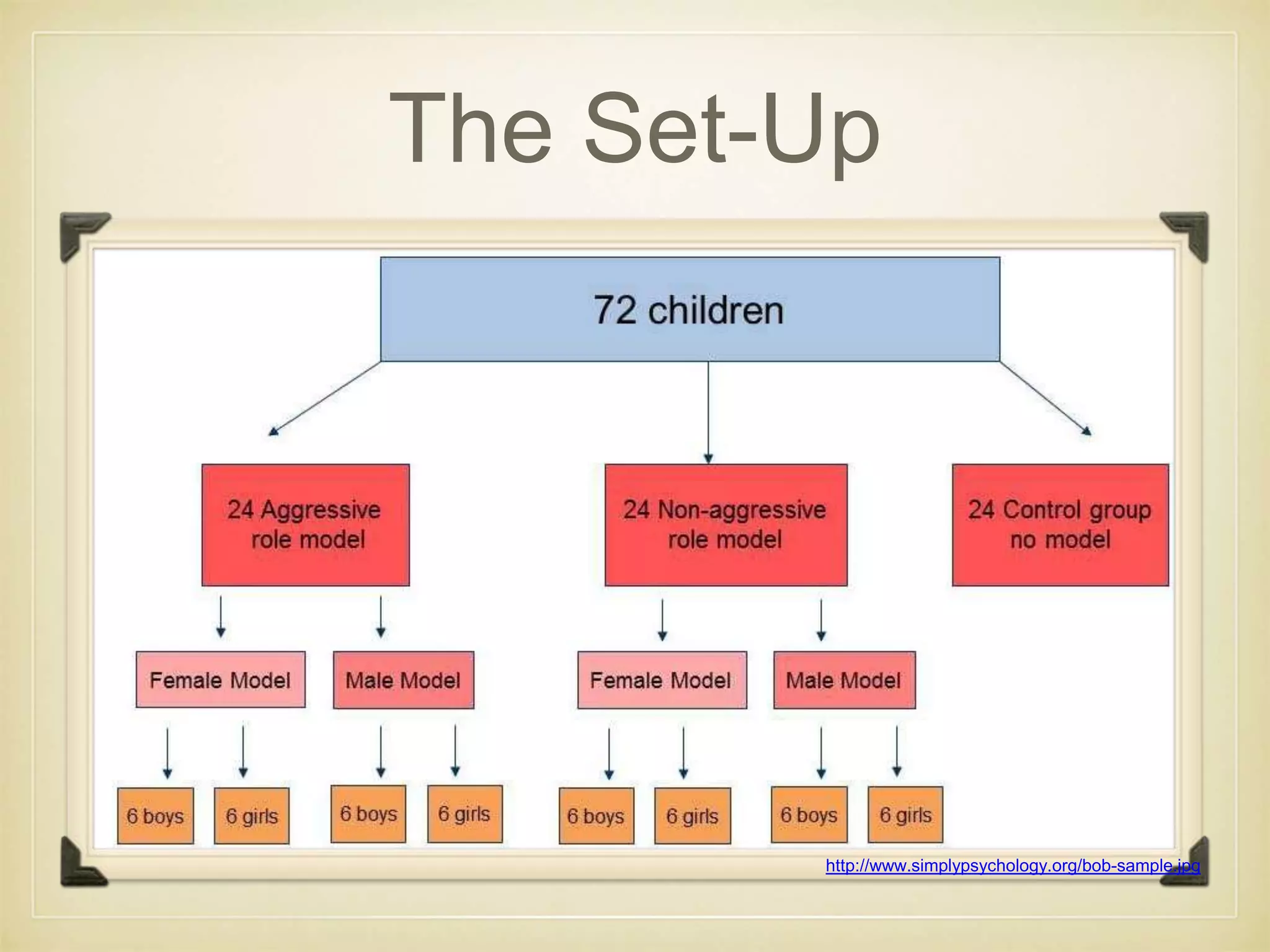 The Set-Up

72 children

24 Aggressive role model

24 Non-aggressive role model

24 Control group no model

Female Model

Male Model

Female Model

Male Model

6 boys

6 girls

6 boys

6 girls

6 boys

6 girls

6 boys

6 girls

http://www.simplypsychology.org/bob-sample.jpg